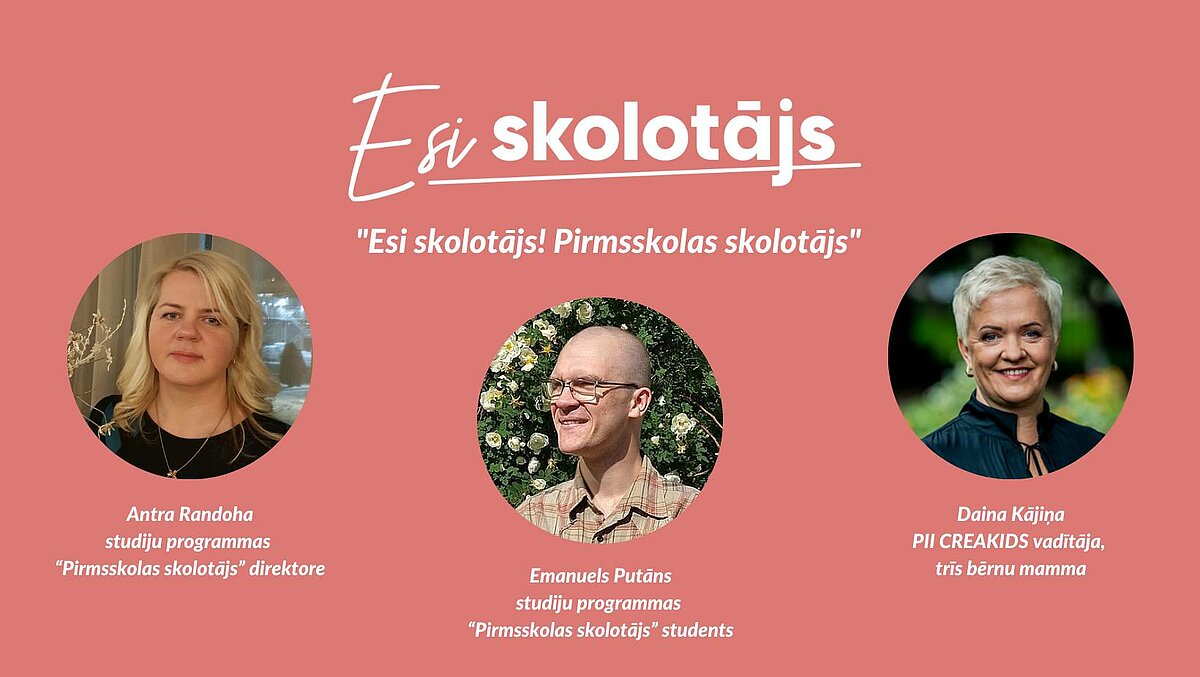 Esi skolotājs

"Esi skolotājs! Pirmsskolas skolotājs"

Antra Randoha
studiju programmas
“Pirmsskolas skolotājs” direktore

Emanuels Putāns
studiju programmas
“Pirmsskolas skolotājs” students

Daina Kājiņa
PII CREAKIDS vadītāja,
trīs bērnu mamma